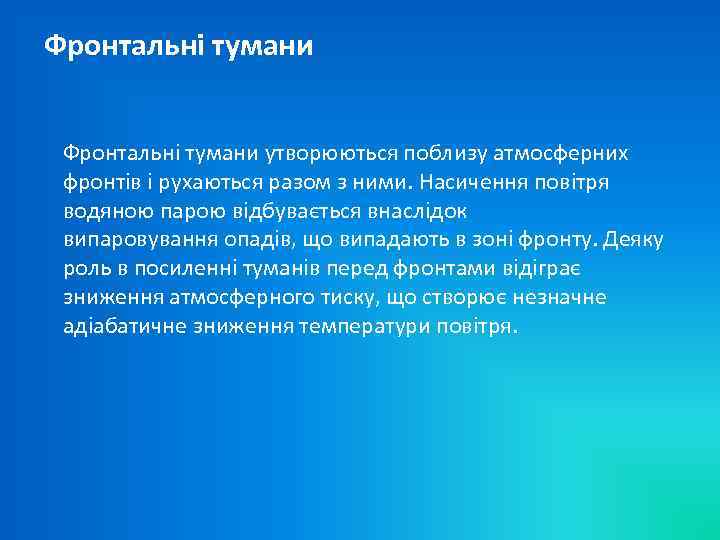 Фронтальні тумани

Фронтальні тумани утворюються поблизу атмосферних фронтів і рухаються разом з ними. Насичення повітря водяною парою відбувається внаслідок випаровування опадів, що випадають в зоні фронту. Деяку роль в посиленні туманів перед фронтами відіграє зниження атмосферного тиску, що створює незначне адіабатичне зниження температури повітря.